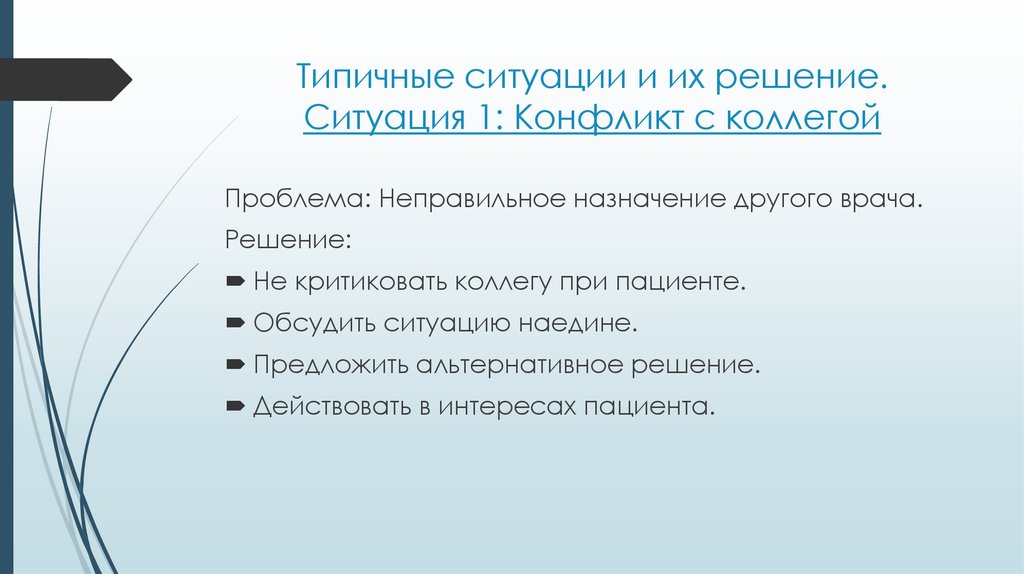 Типичные ситуации и их решение.
Ситуация 1: Конфликт с коллегой

Проблема: Неправильное назначение другого врача.
Решение:
Не критиковать коллегу при пациенте.
Обсудить ситуацию наедине.
Предложить альтернативное решение.
Действовать в интересах пациента.